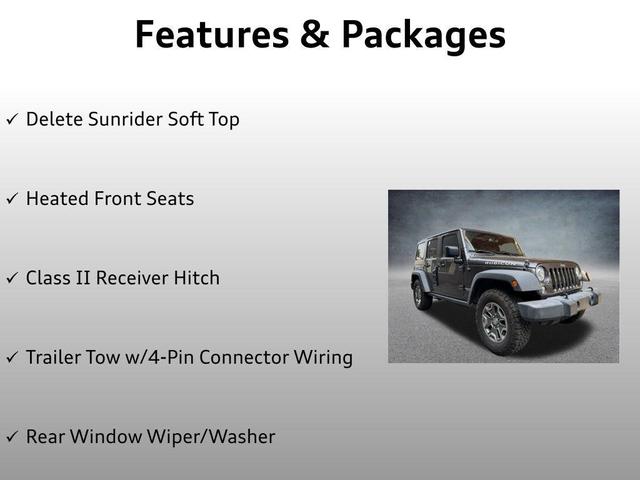 Features & Packages

✓ Delete Sunrider Soft Top

✓ Heated Front Seats

✓ Class II Receiver Hitch

✓ Trailer Tow w/4-Pin Connector Wiring

✓ Rear Window Wiper/Washer